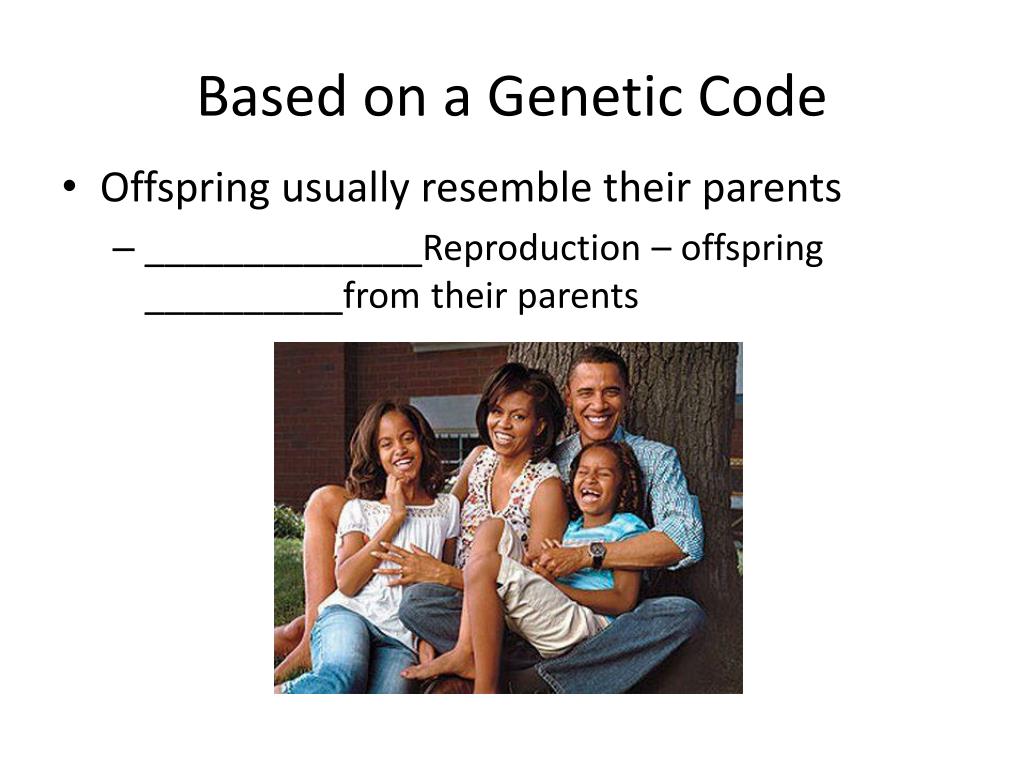 Based on a Genetic Code

• Offspring usually resemble their parents
– ______________Reproduction – offspring __________from their parents